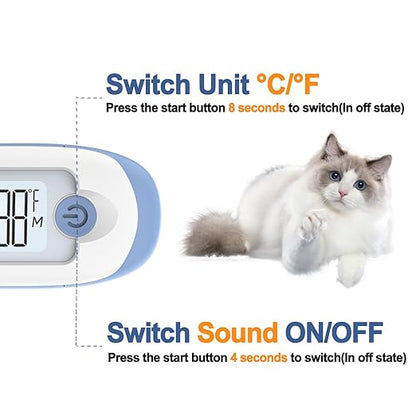 Switch Unit °C/°F
Press the start button 8 seconds to switch(In off state)

88 °F M

Switch Sound ON/OFF
Press the start button 4 seconds to switch(In off state)